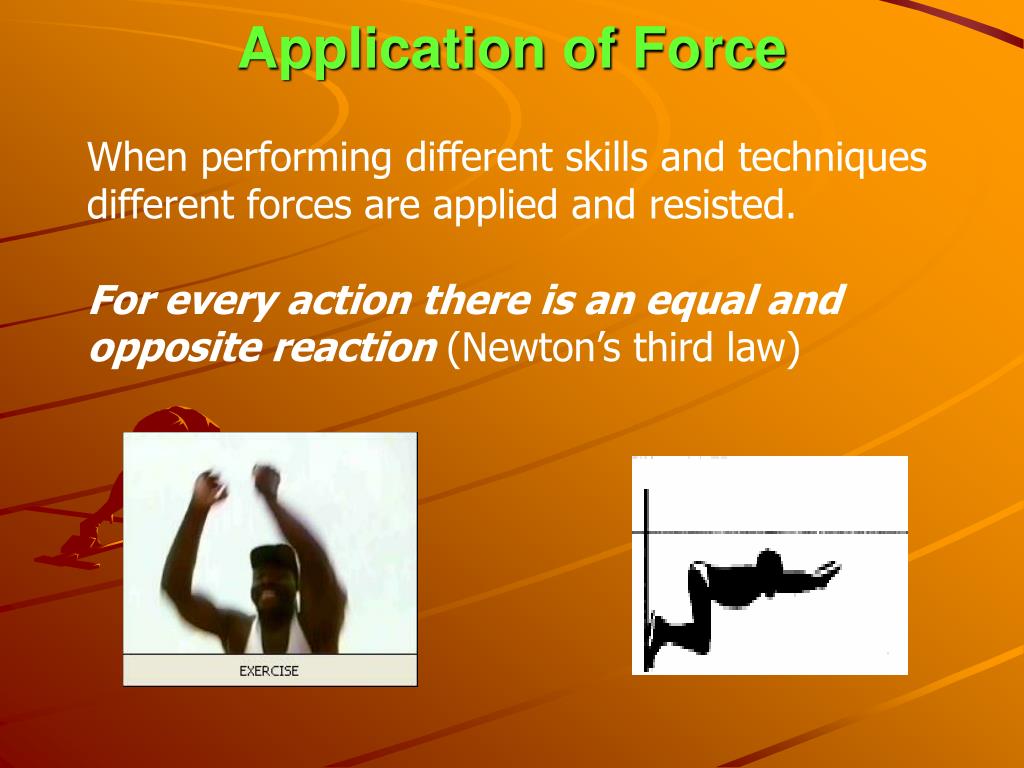 Application of Force

When performing different skills and techniques different forces are applied and resisted.

For every action there is an equal and opposite reaction (Newton's third law)

EXERCISE